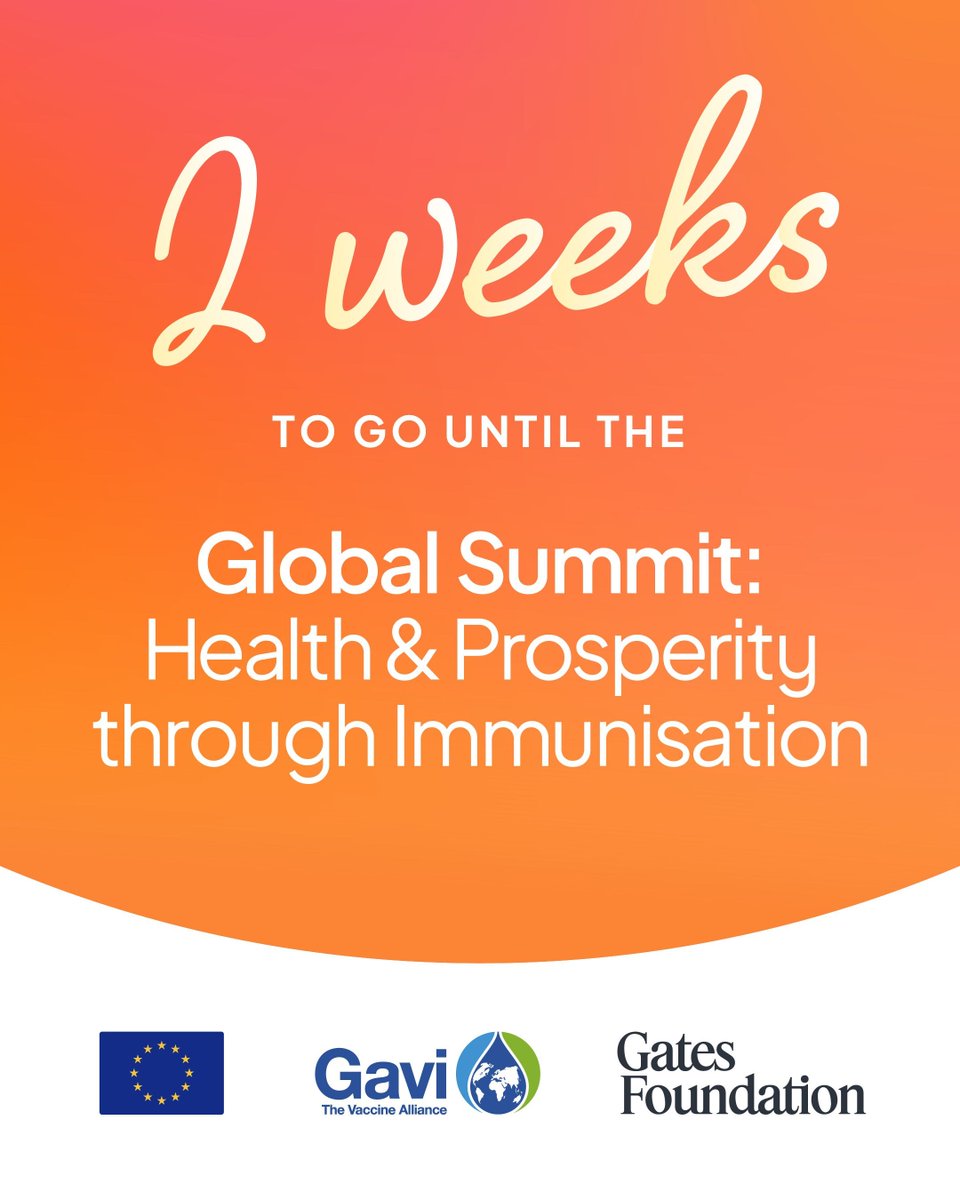 2 weeks

TO GO UNTIL THE

Global Summit: Health & Prosperity through Immunisation

Gavi
The Vaccine Alliance

Gates Foundation